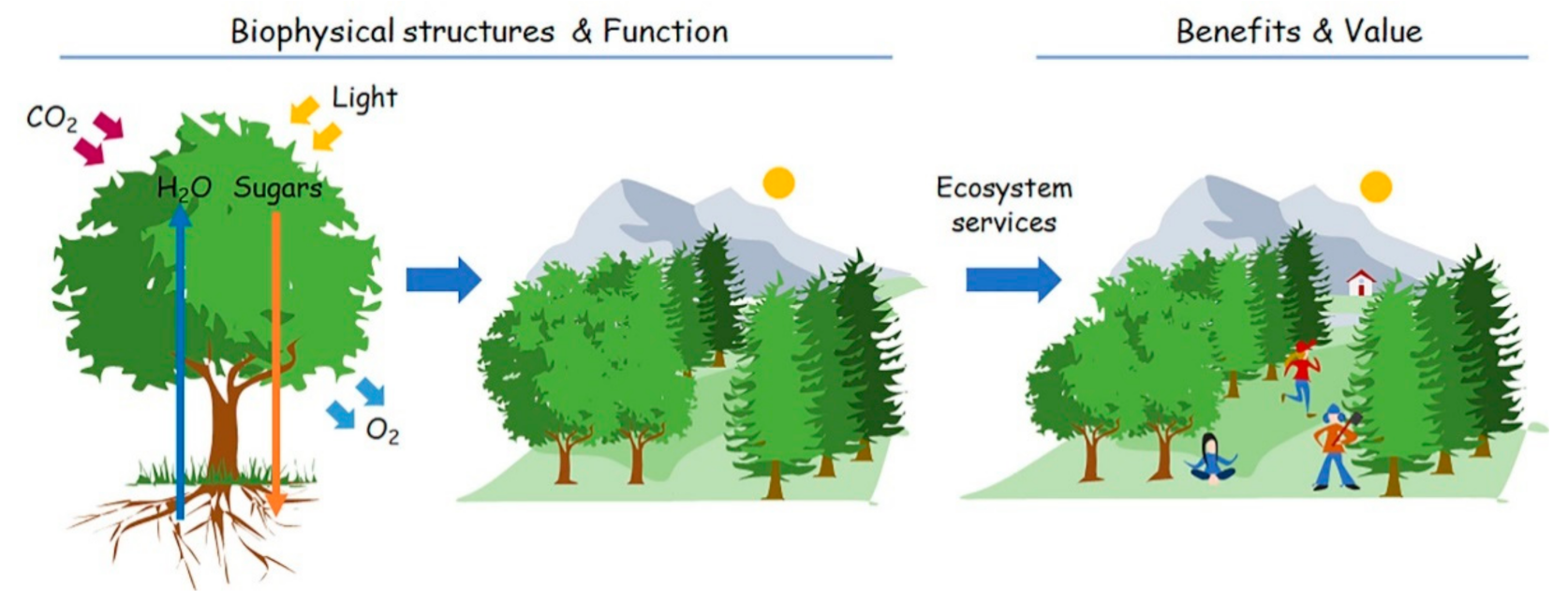 Biophysical structures & Function

Benefits & Value

$CO_2$

Light

$H_2O$

Sugars

$O_2$

Ecosystem services